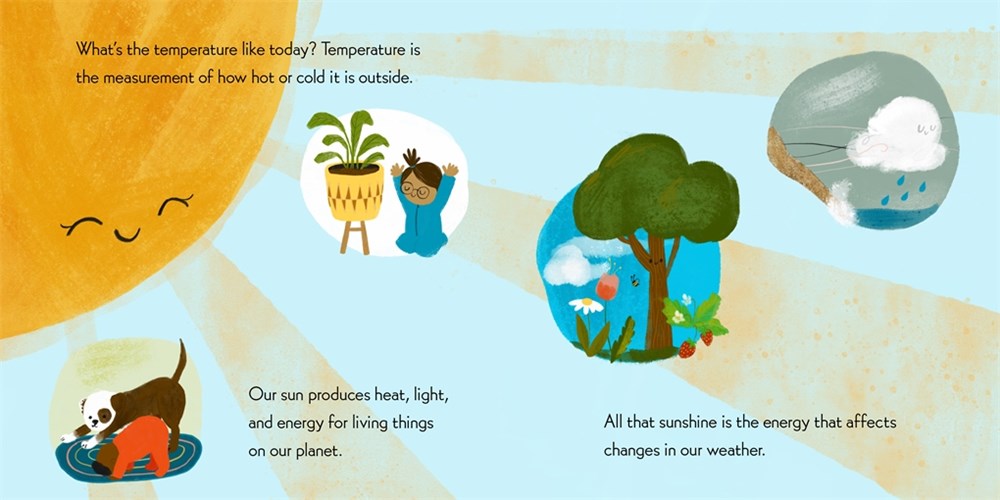 What's the temperature like today? Temperature is the measurement of how hot or cold it is outside.

Our sun produces heat, light, and energy for living things on our planet.

All that sunshine is the energy that affects changes in our weather.